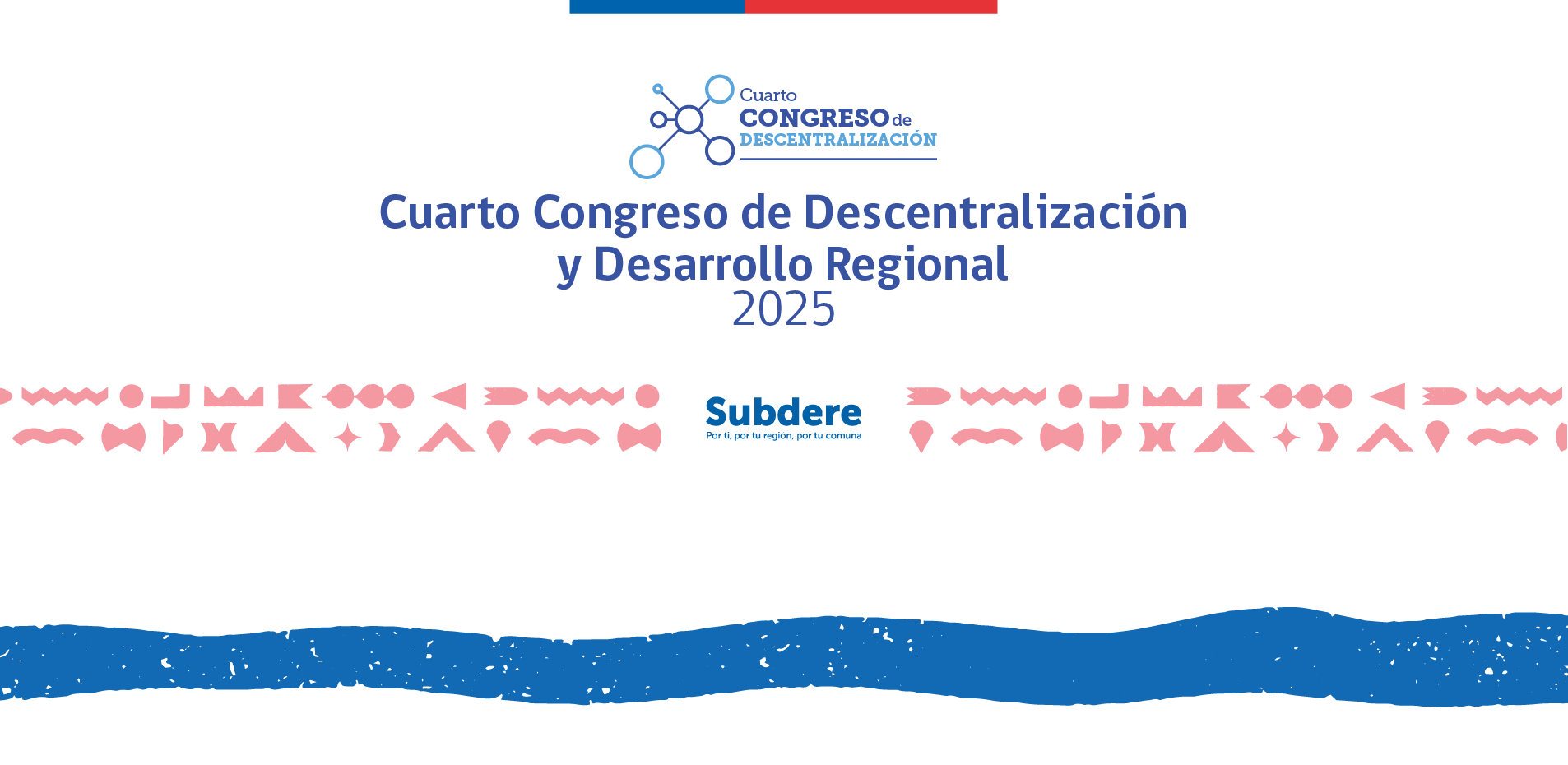 Cuarto
CONGRESO de
DESCENTRALIZACIÓN

Cuarto Congreso de Descentralización y Desarrollo Regional
2025

Subdere
Por ti, por tu region, por tu comuna